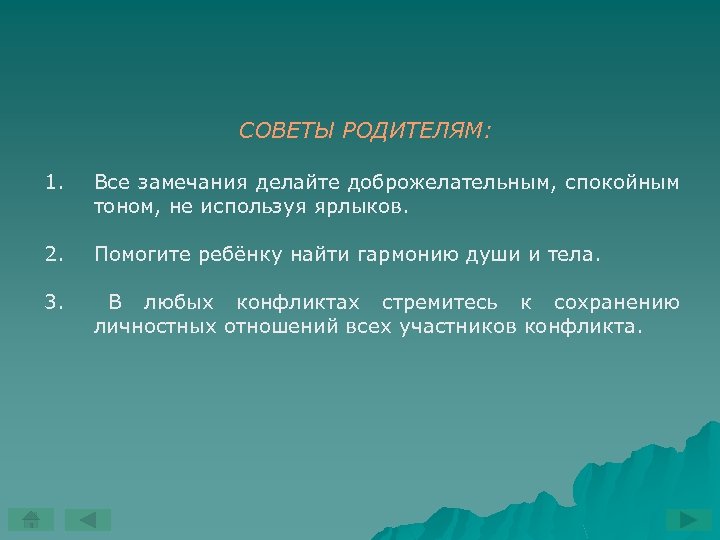 СОВЕТЫ РОДИТЕЛЯМ:

1. Все замечания делайте доброжелательным, спокойным тоном, не используя ярлыков.

2. Помогите ребёнку найти гармонию души и тела.

3. В любых конфликтах стремитесь к сохранению личностных отношений всех участников конфликта.